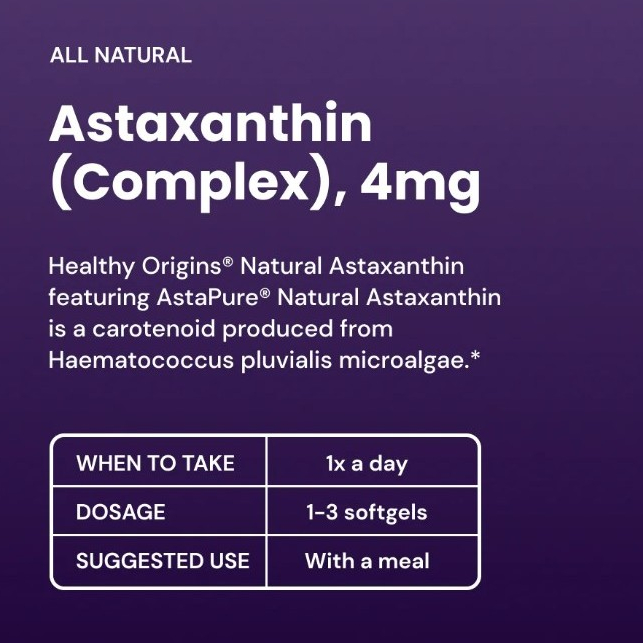 ALL NATURAL

Astaxanthin (Complex), 4mg

Healthy Origins® Natural Astaxanthin featuring AstaPure® Natural Astaxanthin is a carotenoid produced from Haematococcus pluvialis microalgae.*

| WHEN TO TAKE | 1x a day |
|---|---|
| DOSAGE | 1-3 softgels |
| SUGGESTED USE | With a meal |